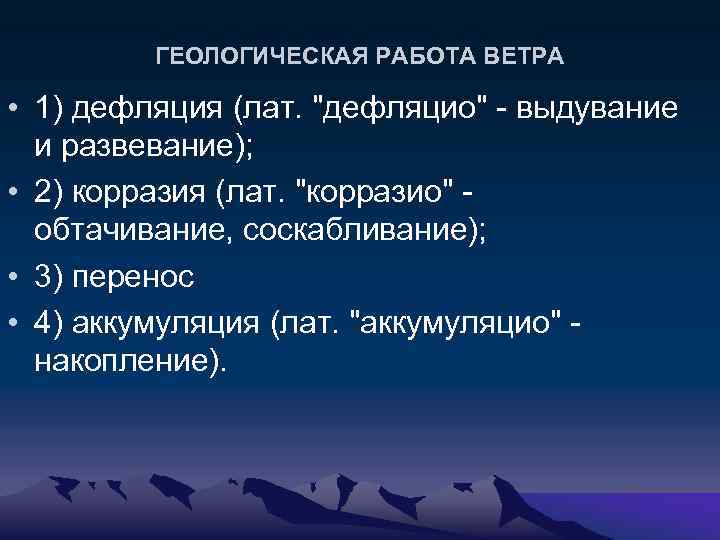 ГЕОЛОГИЧЕСКАЯ РАБОТА ВЕТРА

• 1) дефляция (лат. "дефляцио" - выдувание и развевание);

• 2) корразия (лат. "корразио" - обтачивание, соскабливание);

• 3) перенос

• 4) аккумуляция (лат. "аккумуляцио" - накопление).